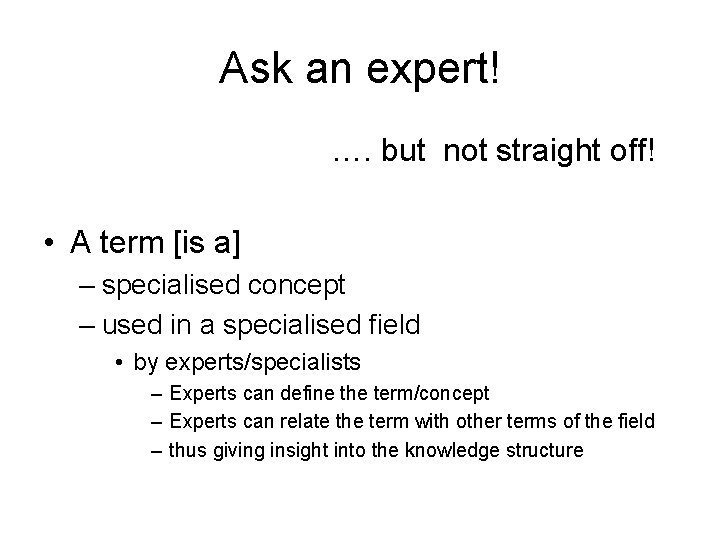 Ask an expert!

…. but not straight off!

• A term [is a]
– specialised concept
– used in a specialised field
• by experts/specialists
– Experts can define the term/concept
– Experts can relate the term with other terms of the field
– thus giving insight into the knowledge structure